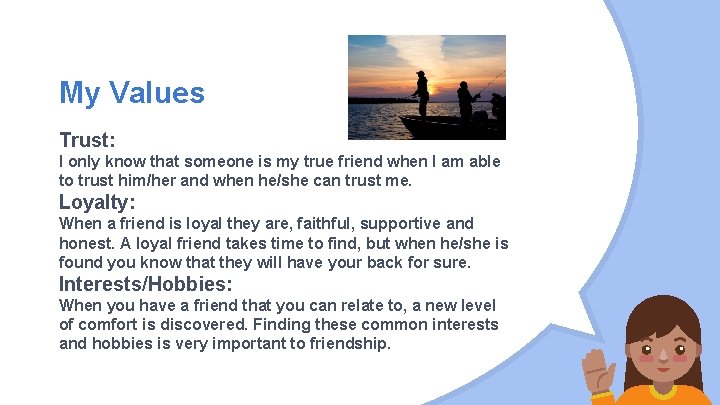 My Values

Trust:

I only know that someone is my true friend when I am able to trust him/her and when he/she can trust me.

Loyalty:

When a friend is loyal they are, faithful, supportive and honest. A loyal friend takes time to find, but when he/she is found you know that they will have your back for sure.

Interests/Hobbies:

When you have a friend that you can relate to, a new level of comfort is discovered. Finding these common interests and hobbies is very important to friendship.